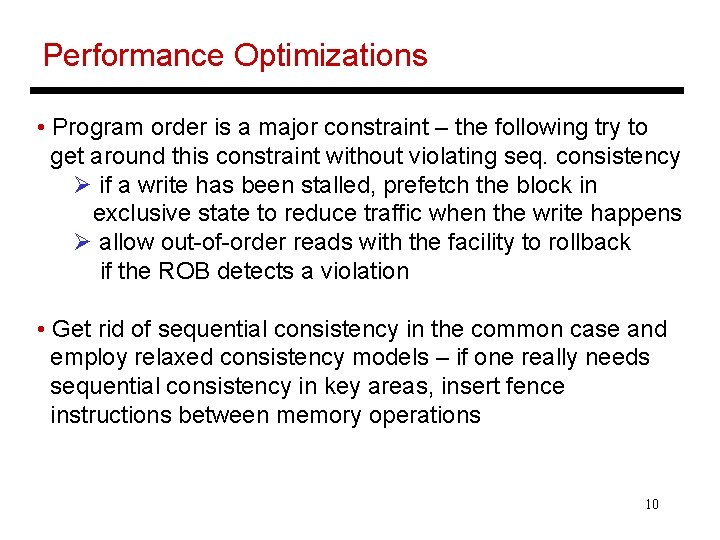 Performance Optimizations

• Program order is a major constraint – the following try to get around this constraint without violating seq. consistency
➢ if a write has been stalled, prefetch the block in exclusive state to reduce traffic when the write happens
➢ allow out-of-order reads with the facility to rollback if the ROB detects a violation

• Get rid of sequential consistency in the common case and employ relaxed consistency models – if one really needs sequential consistency in key areas, insert fence instructions between memory operations

10